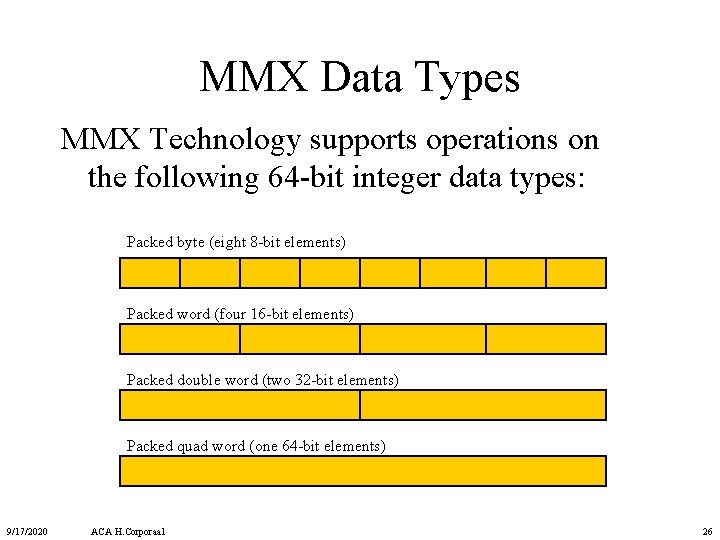 MMX Data Types

MMX Technology supports operations on the following 64-bit integer data types:

Packed byte (eight 8-bit elements)

Packed word (four 16-bit elements)

Packed double word (two 32-bit elements)

Packed quad word (one 64-bit elements)

9/17/2020 ACA H.Corporaal 26